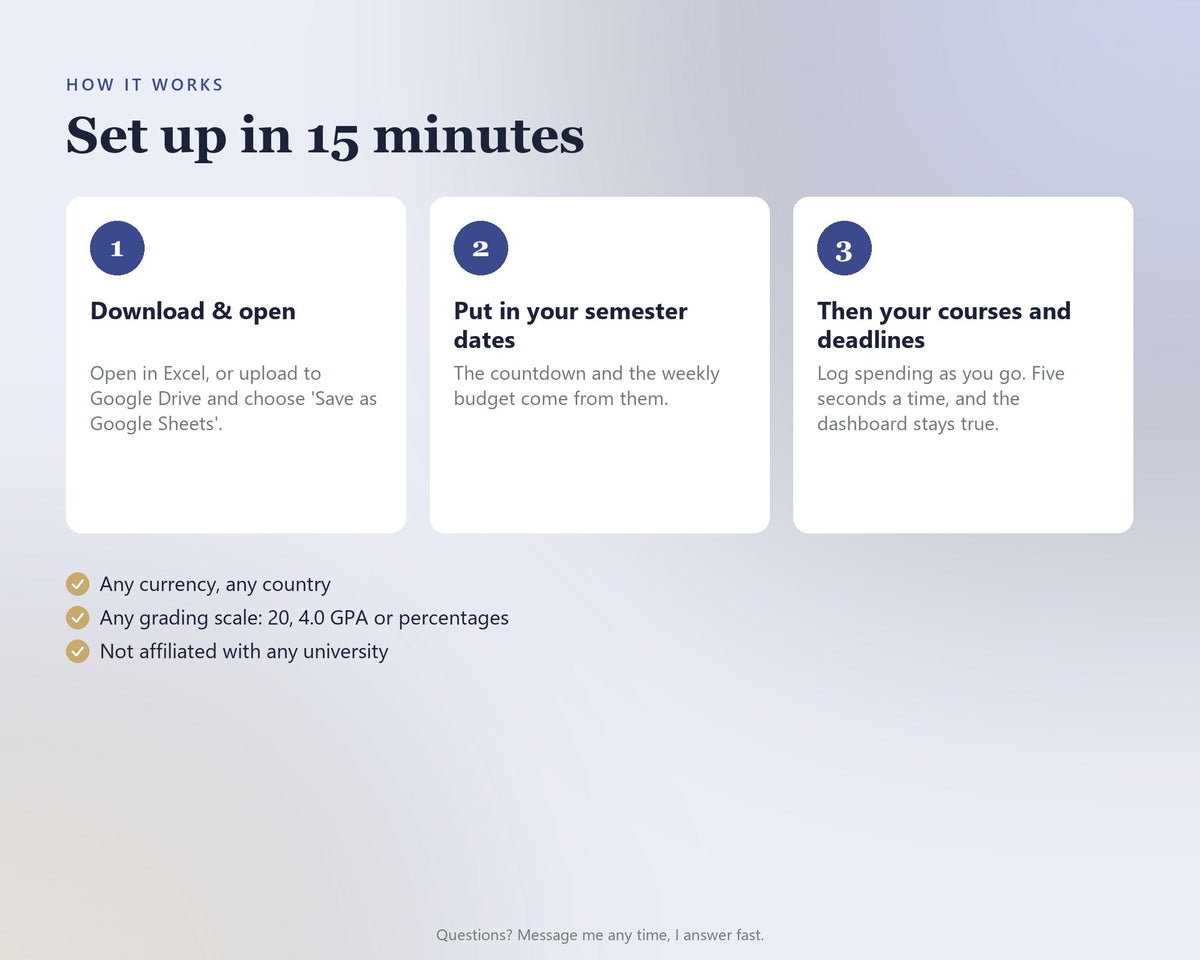 HOW IT WORKS

Set up in 15 minutes

1

Download & open

Open in Excel, or upload to Google Drive and choose 'Save as Google Sheets'.

2

Put in your semester dates

The countdown and the weekly budget come from them.

3

Then your courses and deadlines

Log spending as you go. Five seconds a time, and the dashboard stays true.

Any currency, any country
Any grading scale: 20, 4.0 GPA or percentages
Not affiliated with any university

Questions? Message me any time, I answer fast.